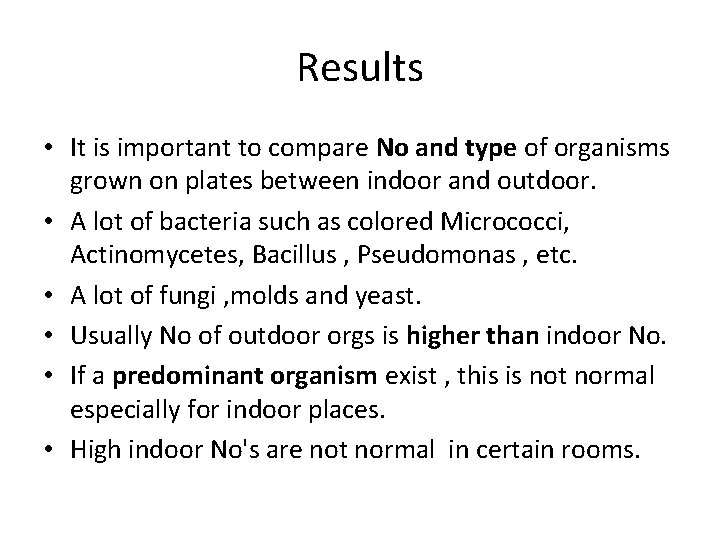 Results

• It is important to compare No and type of organisms grown on plates between indoor and outdoor.
• A lot of bacteria such as colored Micrococci, Actinomycetes, Bacillus , Pseudomonas , etc.
• A lot of fungi ,molds and yeast.
• Usually No of outdoor orgs is higher than indoor No.
• If a predominant organism exist , this is not normal especially for indoor places.
• High indoor No's are not normal in certain rooms.